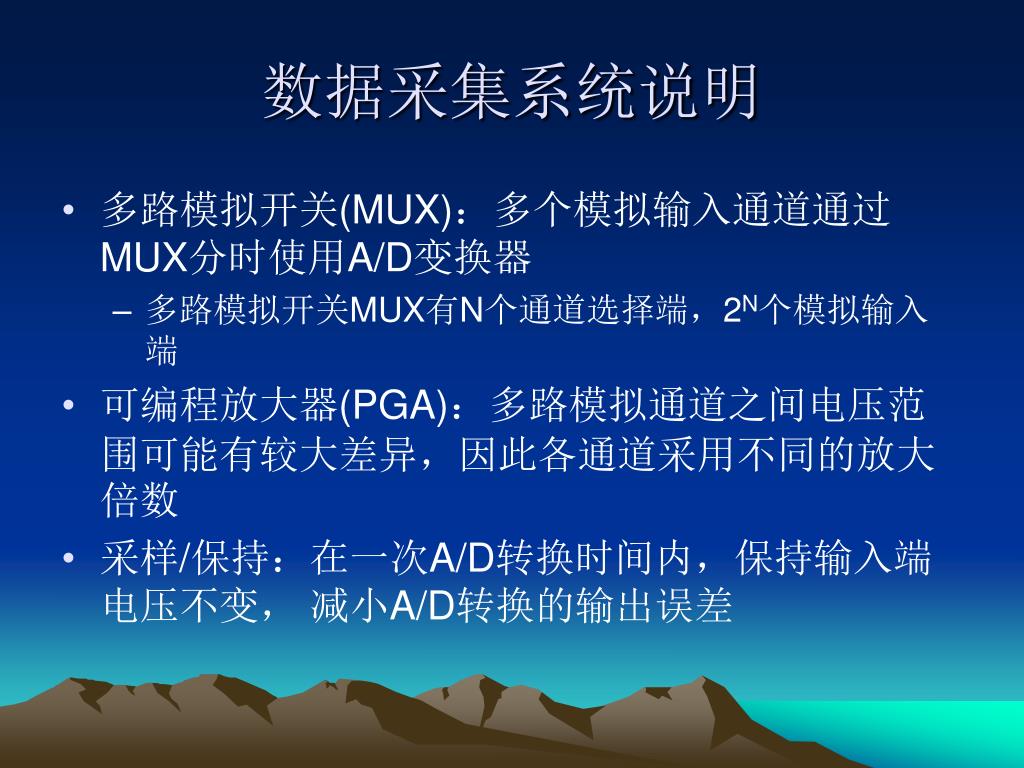 数据采集系统说明

• 多路模拟开关(MUX)：多个模拟输入通道通过MUX分时使用A/D变换器

– 多路模拟开关MUX有N个通道选择端，$2^N$个模拟输入端

• 可编程放大器(PGA)：多路模拟通道之间电压范围可能有较大差异，因此各通道采用不同的放大倍数

• 采样/保持：在一次A/D转换时间内，保持输入端电压不变， 减小A/D转换的输出误差